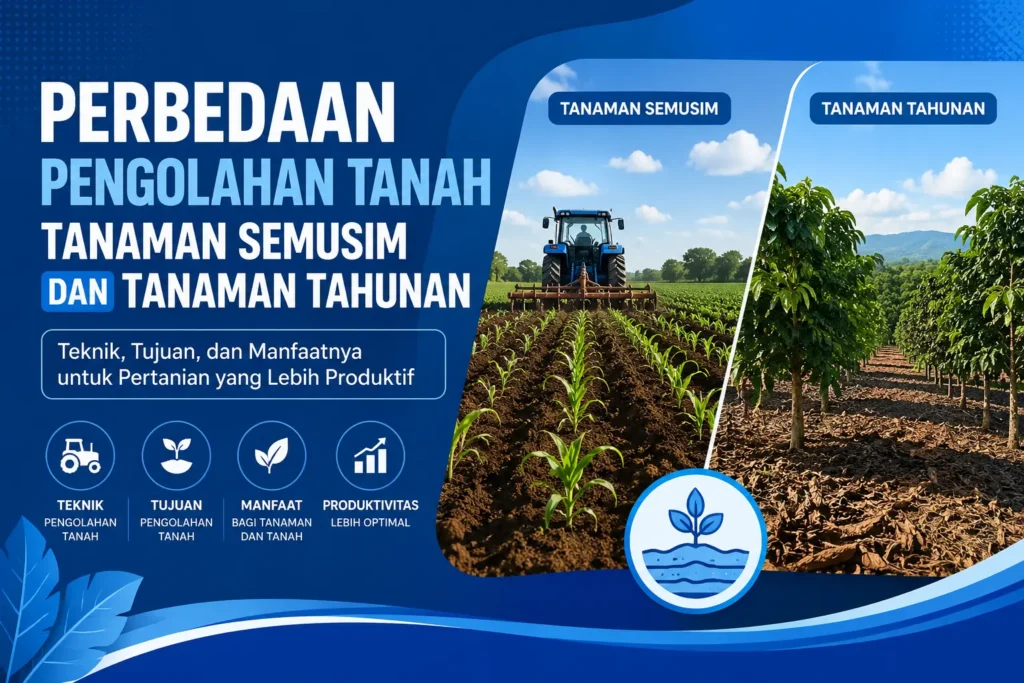 PERBEDAAN
PENGOLAHAN TANAH
TANAMAN SEMUSIM
DAN TANAMAN TAHUNAN

Teknik, Tujuan, dan Manfaatnya untuk Pertanian yang Lebih Produktif

TEKNIK
PENGOLAHAN TANAH

TUJUAN
PENGOLAHAN TANAH

MANFAAT
BAGI TANAMAN DAN TANAH

PRODUKTIVITAS
LEBIH OPTIMAL

TANAMAN SEMUSIM

TANAMAN TAHUNAN